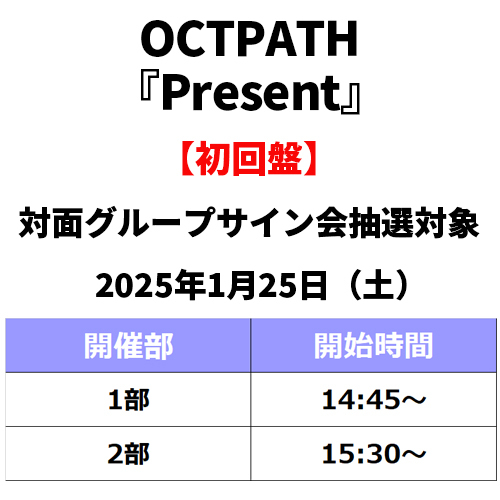 OCTPATH
『Present』

【初回盤】

対面グループサイン会抽選対象

2025年1月25日（土）

| 開催部 | 開始時間 |
|---|---|
| 1部 | 14:45～ |
| 2部 | 15:30～ |